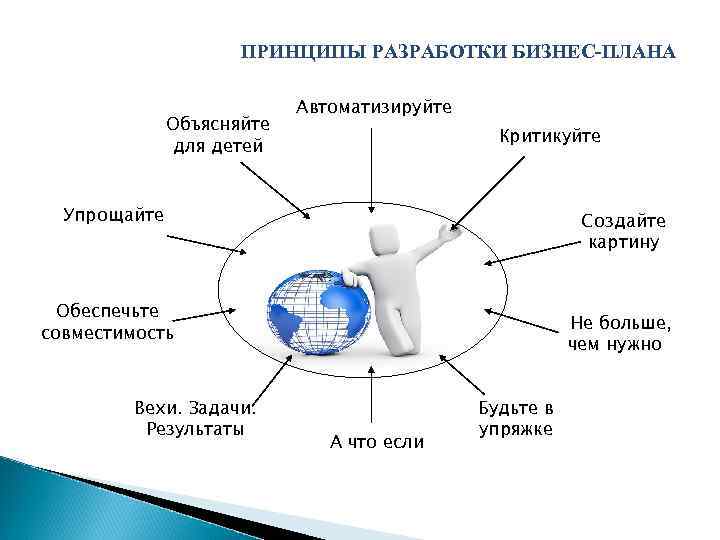 ПРИНЦИПЫ РАЗРАБОТКИ БИЗНЕС-ПЛАНА

Автоматизируйте

Объясняйте для детей

Критикуйте

Упрощайте

Создайте картину

Обеспечьте совместимость

Не больше, чем нужно

Вехи. Задачи. Результаты

А что если

Будьте в упряжке